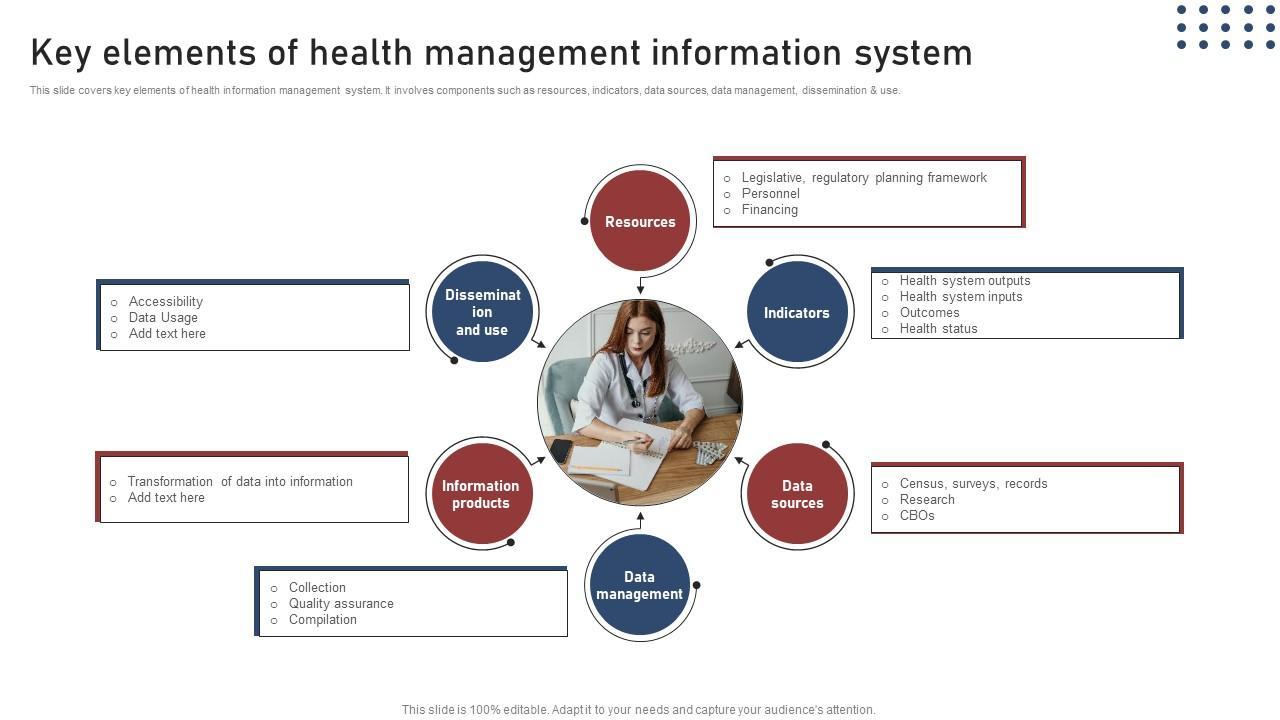 Key elements of health management information system

This slide covers key elements of health information management system. It involves components such as resources, indicators, data sources, data management, dissemination & use.

Resources

○ Legislative, regulatory planning framework
○ Personnel
○ Financing

Indicators

○ Health system outputs
○ Health system inputs
○ Outcomes
○ Health status

Data sources

○ Census, surveys, records
○ Research
○ CBOs

Data management

○ Collection
○ Quality assurance
○ Compilation

Information products

○ Transformation of data into information
○ Add text here

Dissemination and use

○ Accessibility
○ Data Usage
○ Add text here

This slide is 100% editable. Adapt it to your needs and capture your audience's attention.